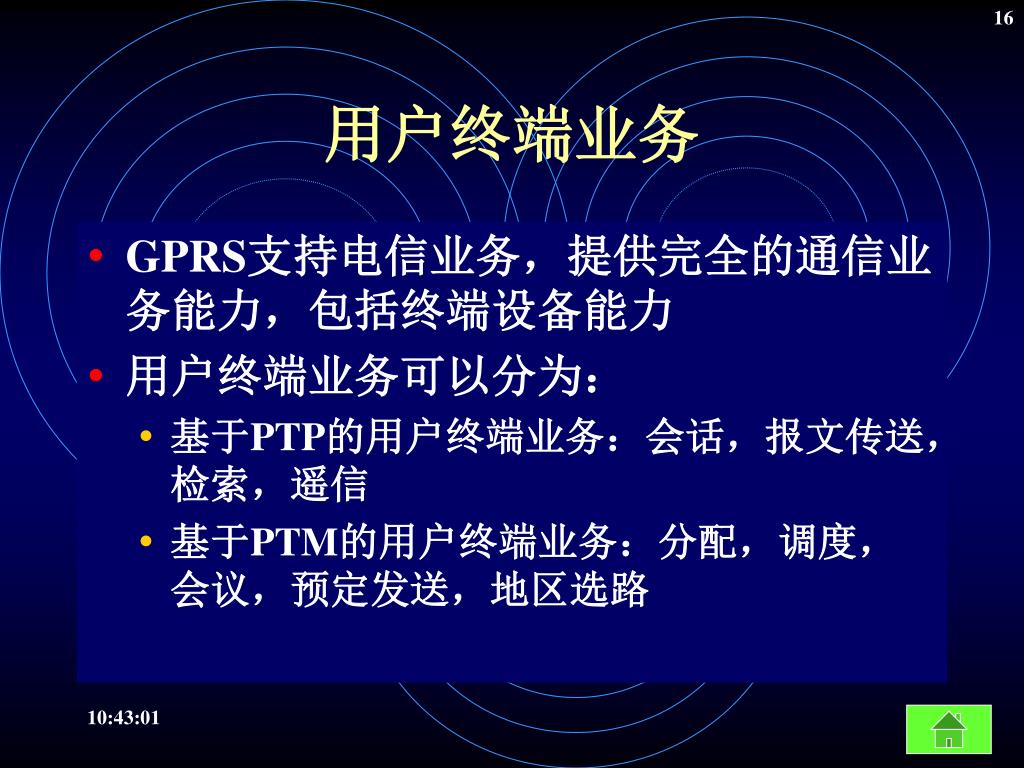 16

用户终端业务

• GPRS支持电信业务，提供完全的通信业务能力，包括终端设备能力
• 用户终端业务可以分为：
  • 基于PTP的用户终端业务：会话，报文传送，检索，遥信
  • 基于PTM的用户终端业务：分配，调度，会议，预定发送，地区选路

10:43:01